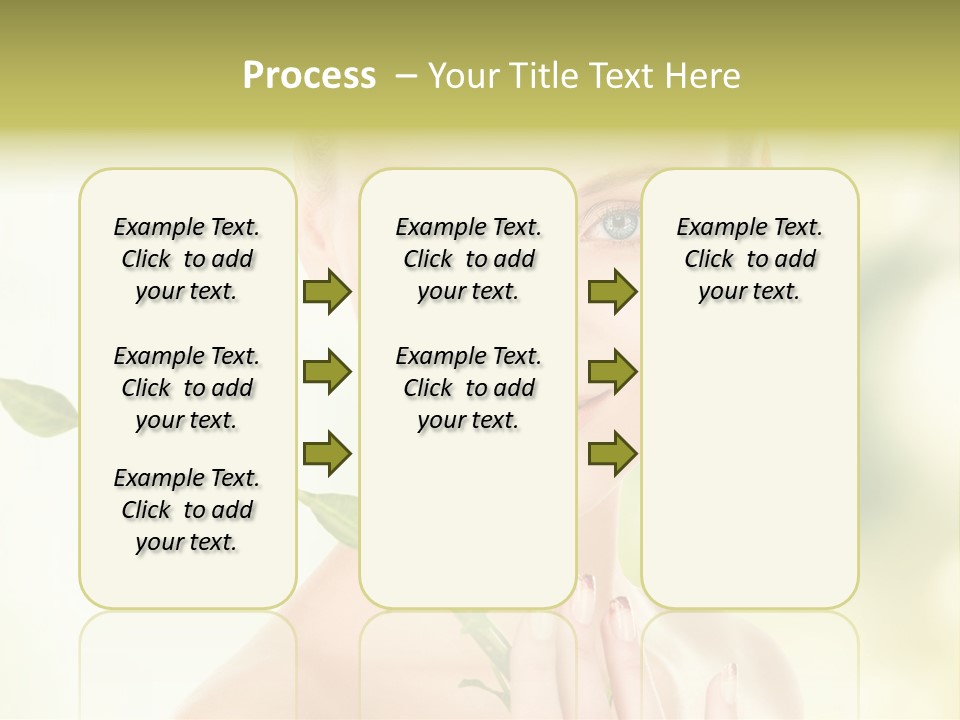 Process – Your Title Text Here

Example Text. Click to add your text.

Example Text. Click to add your text.

Example Text. Click to add your text.

Example Text. Click to add your text.

Example Text. Click to add your text.

Example Text. Click to add your text.